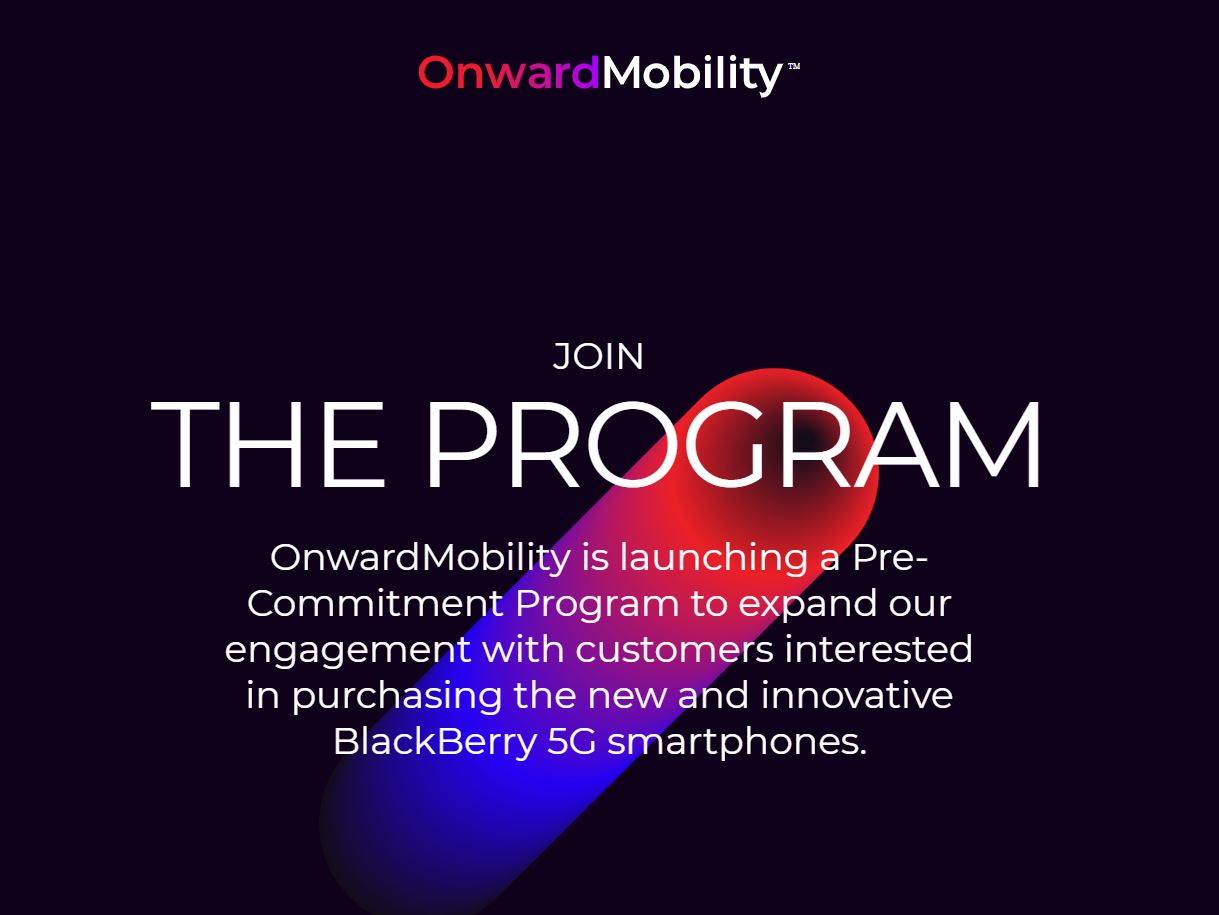 OnwardMobility™

JOIN

THE PROGRAM

OnwardMobility is launching a Pre-Commitment Program to expand our engagement with customers interested in purchasing the new and innovative BlackBerry 5G smartphones.